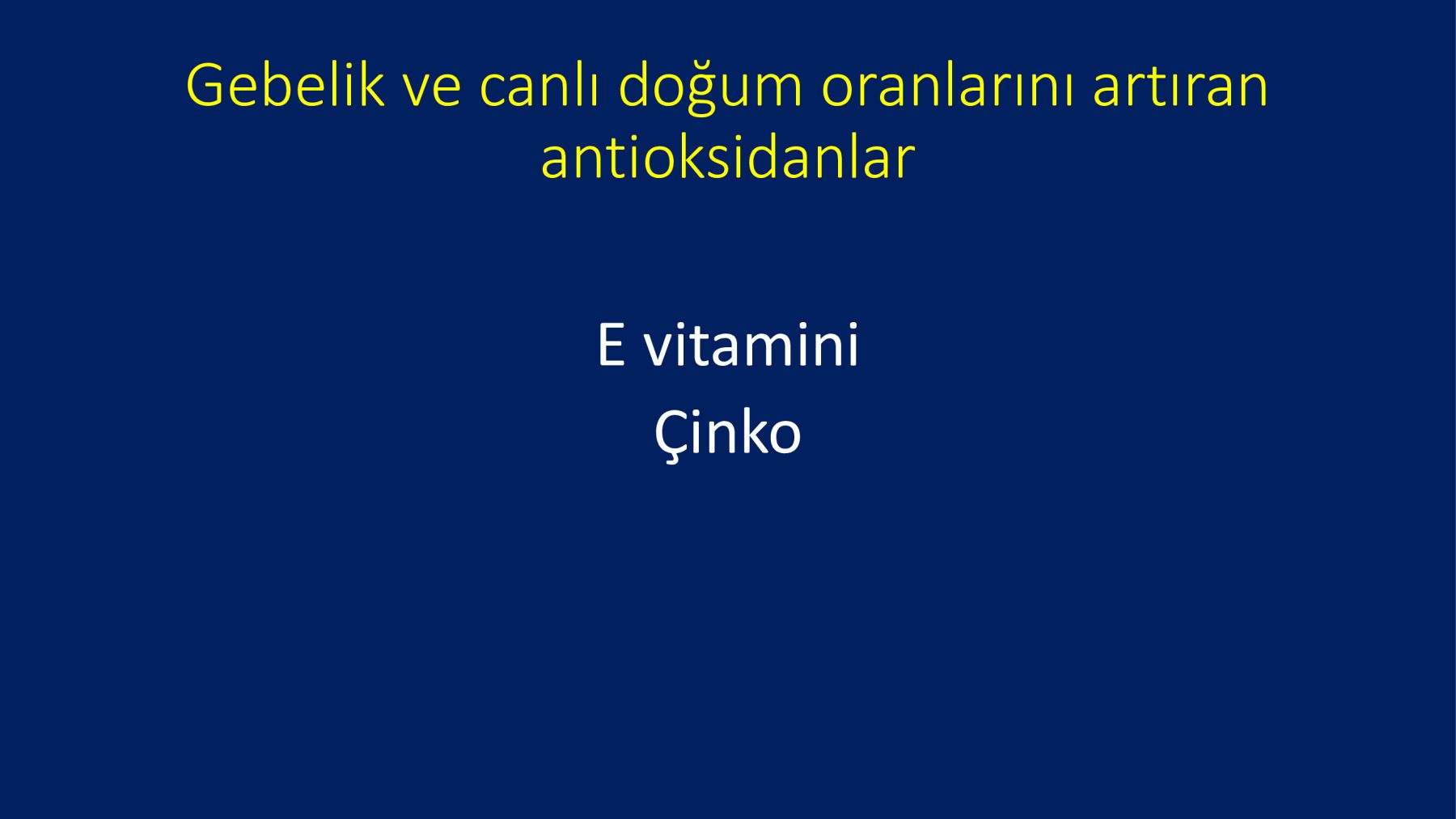 Gebelik ve canlı doğum oranlarını artıran antioksidanlar

E vitamini

Çinko